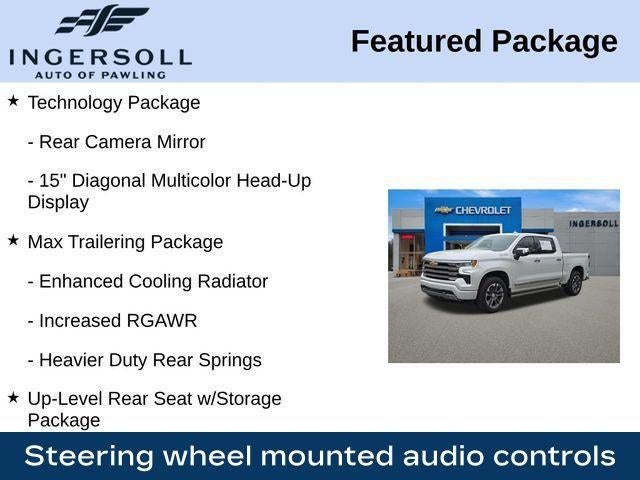 INGERSOLL
AUTO OF PAWLING

Featured Package

★ Technology Package

- Rear Camera Mirror

- 15" Diagonal Multicolor Head-Up Display

★ Max Trailering Package

- Enhanced Cooling Radiator

- Increased RGAWR

- Heavier Duty Rear Springs

★ Up-Level Rear Seat w/Storage Package

CHEVROLET

INGERSOLL

Steering wheel mounted audio controls